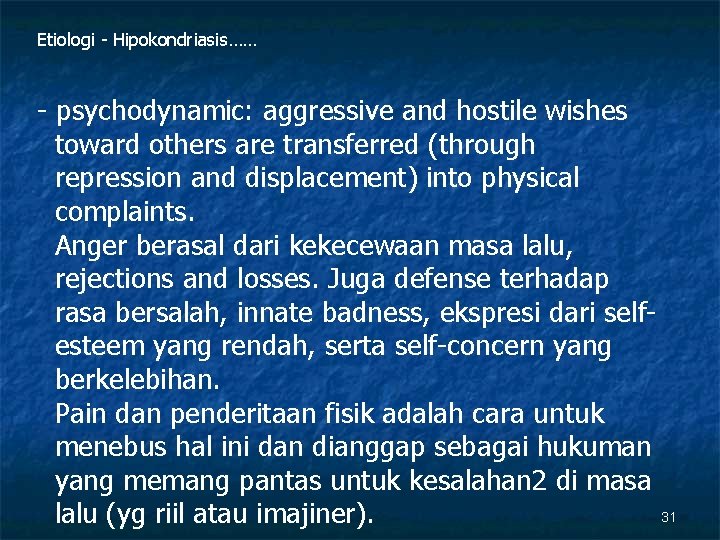 Etiologi - Hipokondriasis……

- psychodynamic: aggressive and hostile wishes toward others are transferred (through repression and displacement) into physical complaints.

Anger berasal dari kekecewaan masa lalu, rejections and losses. Juga defense terhadap rasa bersalah, innate badness, ekspresi dari self-esteem yang rendah, serta self-concern yang berkelebihan.

Pain dan penderitaan fisik adalah cara untuk menebus hal ini dan dianggap sebagai hukuman yang memang pantas untuk kesalahan2 di masa lalu (yg riil atau imajiner).

31